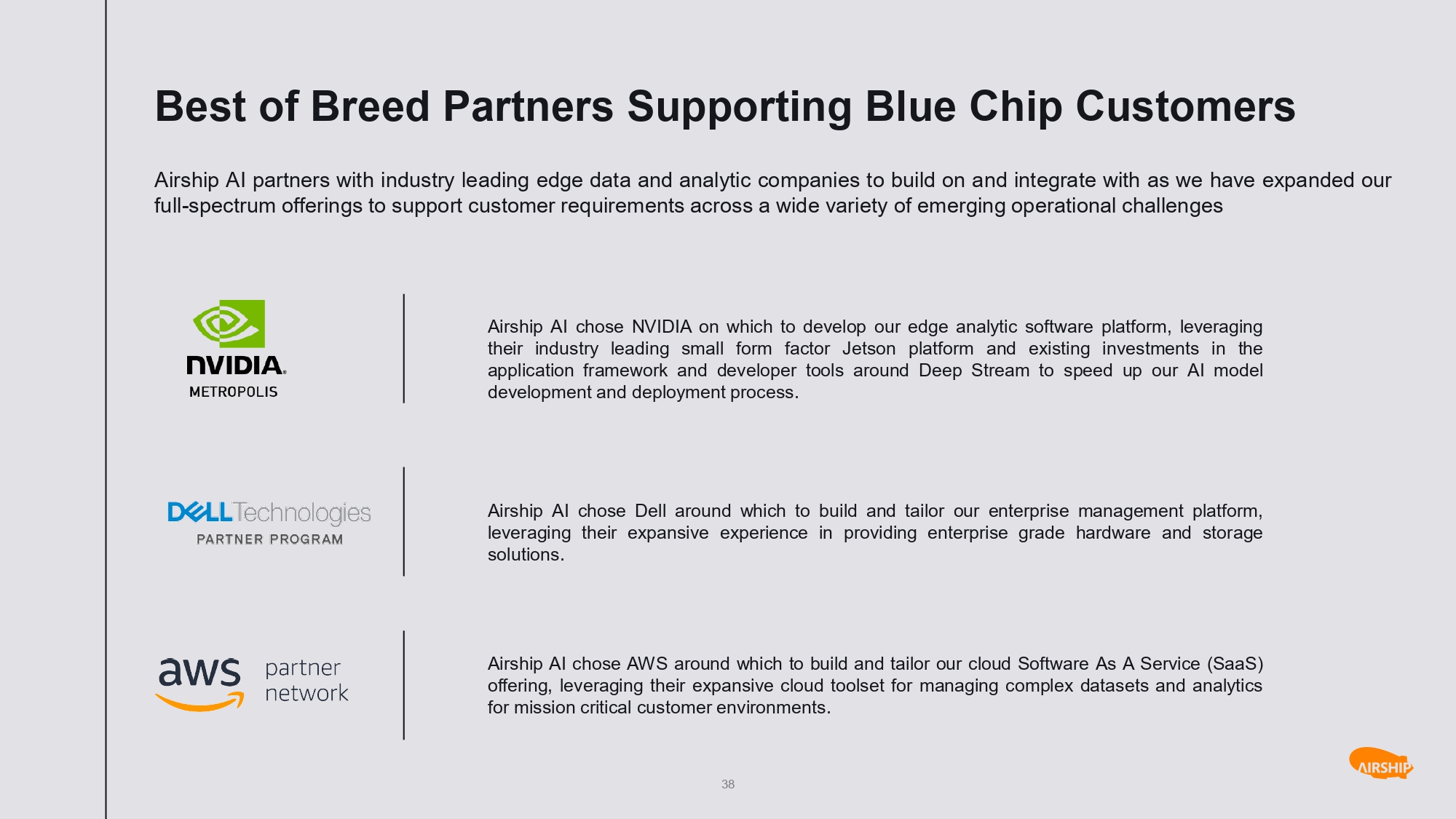 Best of Breed Partners Supporting Blue Chip Customers

Airship AI partners with industry leading edge data and analytic companies to build on and integrate with as we have expanded our full-spectrum offerings to support customer requirements across a wide variety of emerging operational challenges

NVIDIA.
METROPOLIS

Airship AI chose NVIDIA on which to develop our edge analytic software platform, leveraging their industry leading small form factor Jetson platform and existing investments in the application framework and developer tools around Deep Stream to speed up our AI model development and deployment process.

DELL Technologies
PARTNER PROGRAM

Airship AI chose Dell around which to build and tailor our enterprise management platform, leveraging their expansive experience in providing enterprise grade hardware and storage solutions.

aws partner network

Airship AI chose AWS around which to build and tailor our cloud Software As A Service (SaaS) offering, leveraging their expansive cloud toolset for managing complex datasets and analytics for mission critical customer environments.

38

AIRSHIP